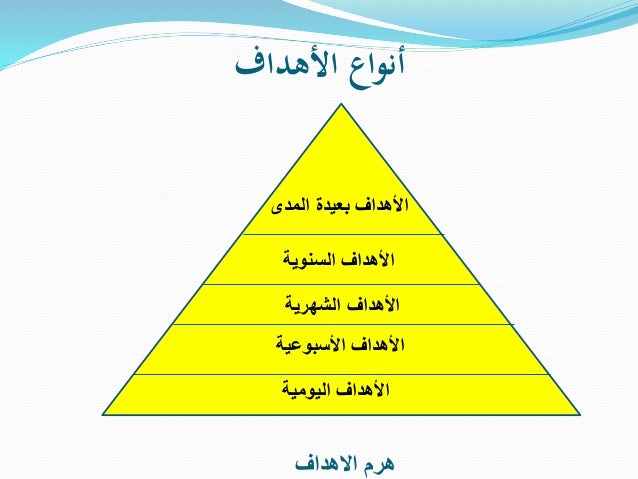 أنواع الأهداف

الأهداف بعيدة المدى

الأهداف السنوية

الأهداف الشهرية

الأهداف الأسبوعية

الأهداف اليومية

هرم الاهداف